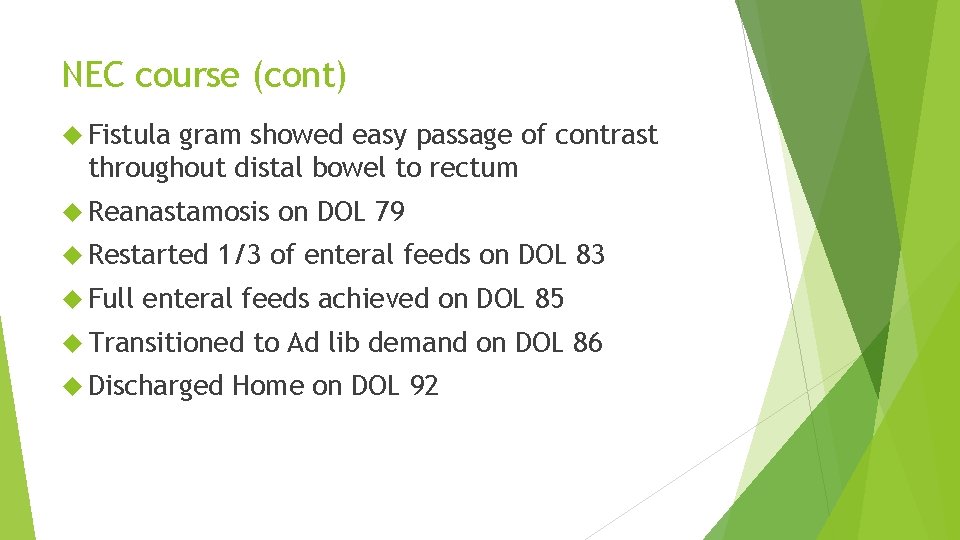 NEC course (cont)

Fistula gram showed easy passage of contrast throughout distal bowel to rectum

Reanastamosis on DOL 79

Restarted 1/3 of enteral feeds on DOL 83

Full enteral feeds achieved on DOL 85

Transitioned to Ad lib demand on DOL 86

Discharged Home on DOL 92